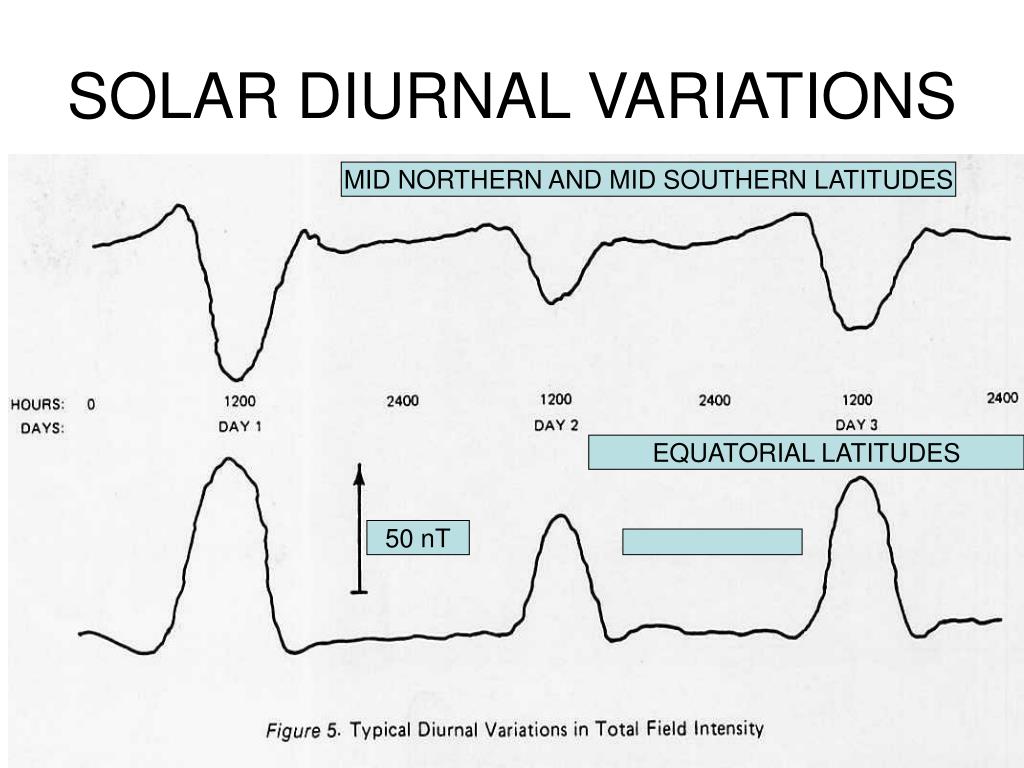 SOLAR DIURNAL VARIATIONS

MID NORTHERN AND MID SOUTHERN LATITUDES

HOURS: 0 1200 2400 1200 2400 1200 2400
DAYS: DAY 1 DAY 2 DAY 3

EQUATORIAL LATITUDES

50 nT

Figure 5. Typical Diurnal Variations in Total Field Intensity